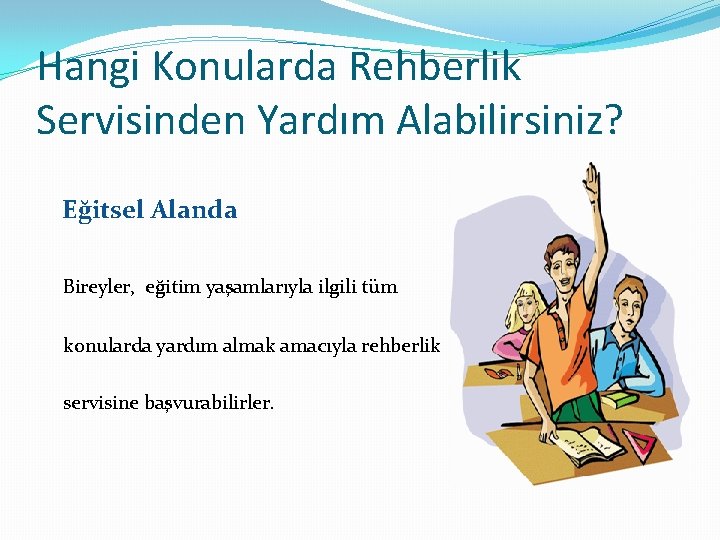 Hangi Konularda Rehberlik Servisinden Yardım Alabilirsiniz?

Eğitsel Alanda

Bireyler, eğitim yaşamlarıyla ilgili tüm konularda yardım almak amacıyla rehberlik servisine başvurabilirler.